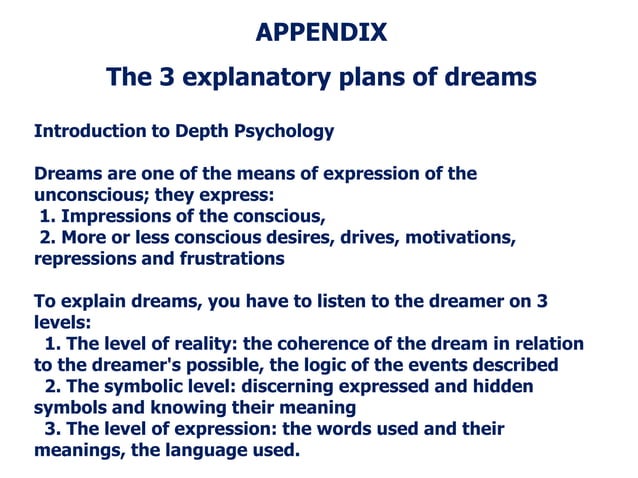 APPENDIX

The 3 explanatory plans of dreams

Introduction to Depth Psychology

Dreams are one of the means of expression of the unconscious; they express:
1. Impressions of the conscious,
2. More or less conscious desires, drives, motivations, repressions and frustrations

To explain dreams, you have to listen to the dreamer on 3 levels:
1. The level of reality: the coherence of the dream in relation to the dreamer's possible, the logic of the events described
2. The symbolic level: discerning expressed and hidden symbols and knowing their meaning
3. The level of expression: the words used and their meanings, the language used.